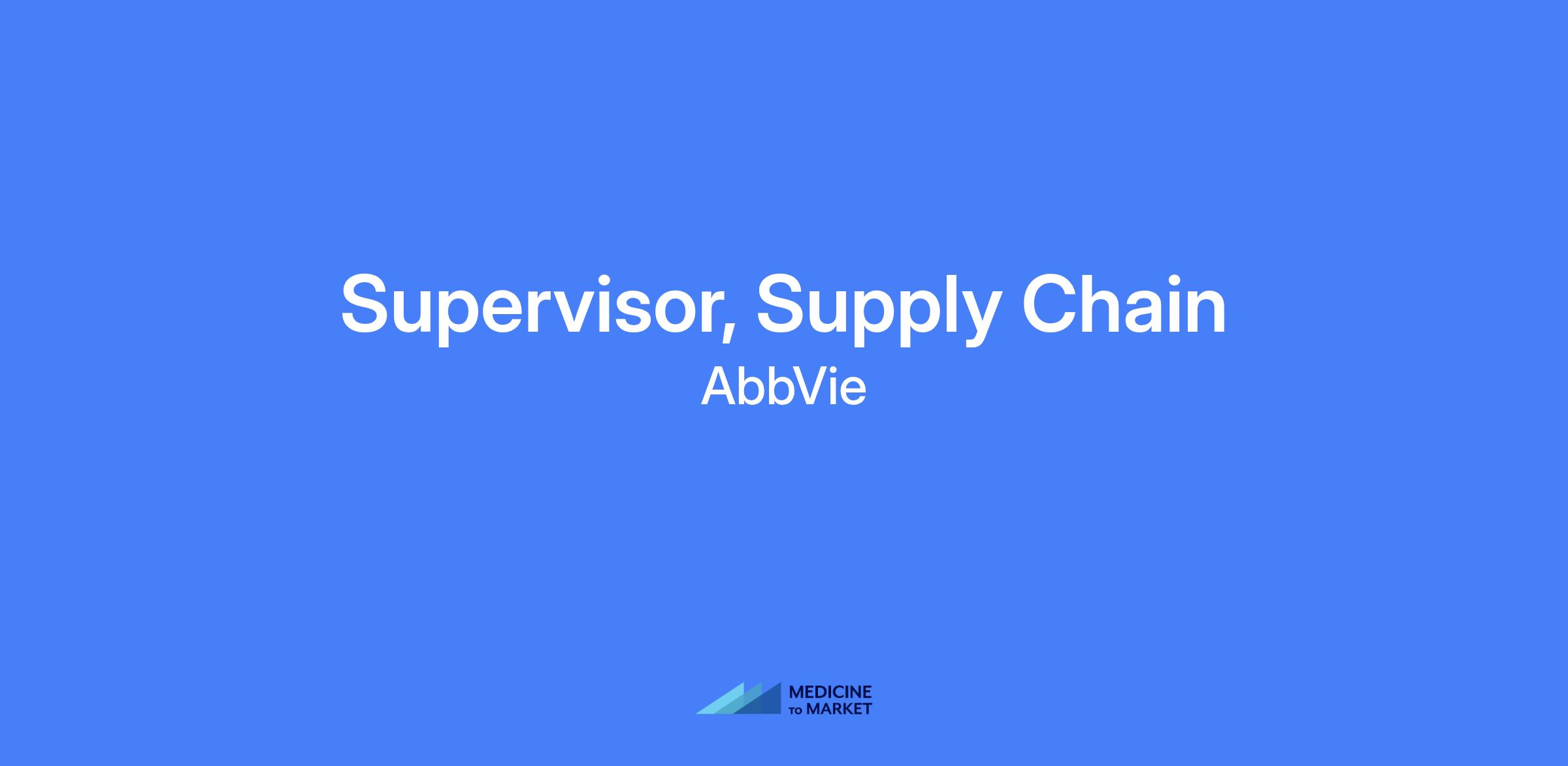 Supervisor, Supply Chain
AbbVie

MEDICINE TO MARKET